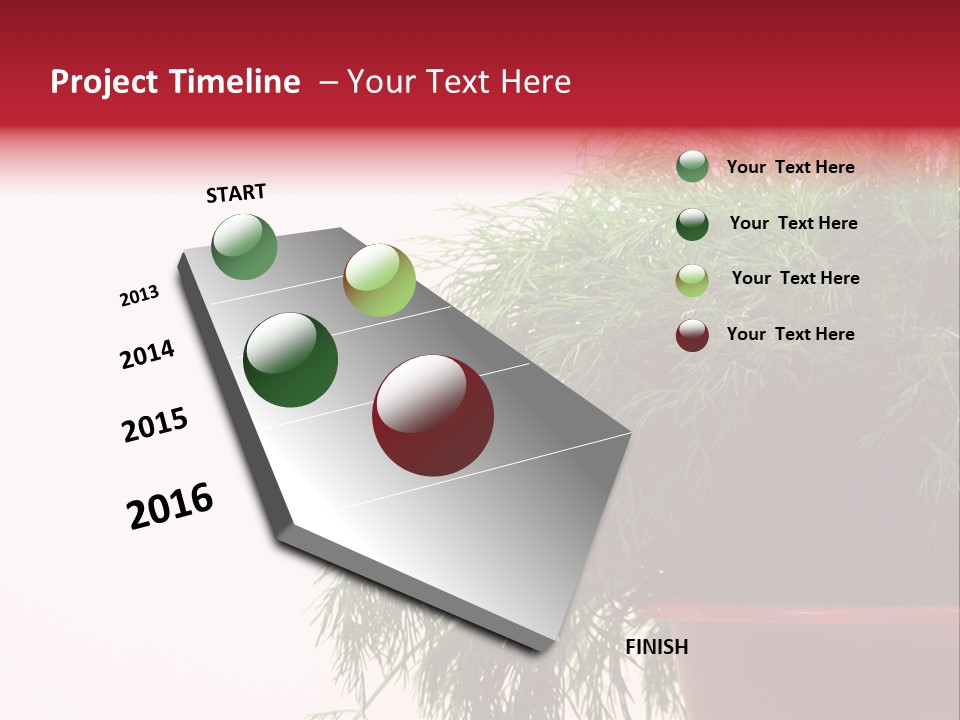 Project Timeline – Your Text Here

START

2013

2014

2015

2016

FINISH

Your Text Here

Your Text Here

Your Text Here

Your Text Here